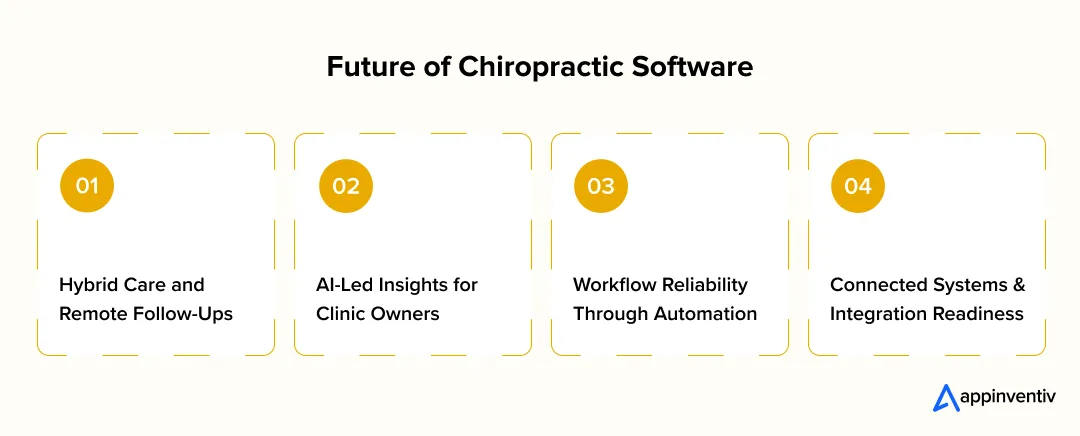 Future of Chiropractic Software

01

Hybrid Care and Remote Follow-Ups

02

AI-Led Insights for Clinic Owners

03

Workflow Reliability Through Automation

04

Connected Systems & Integration Readiness

appinventiv